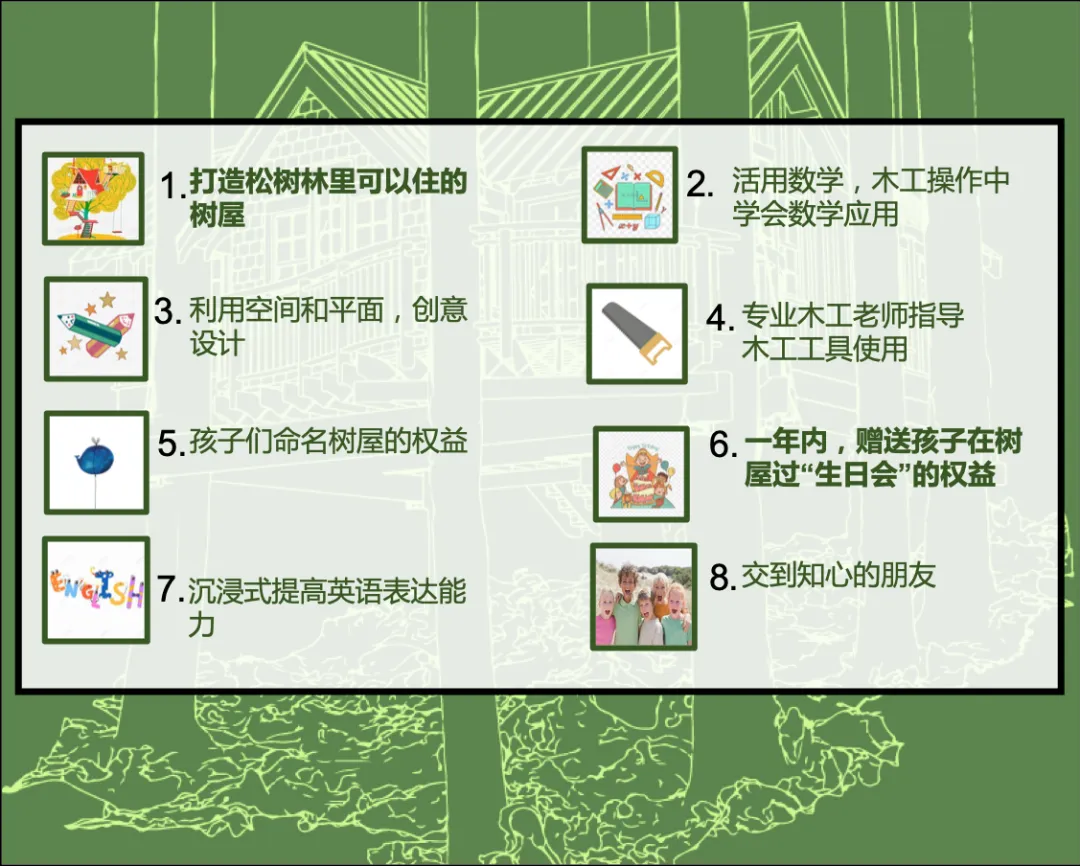 1. 打造松树林里可以住的树屋

2. 活用数学，木工操作中学会数学应用

3. 利用空间和平面，创意设计

4. 专业木工老师指导木工工具使用

5. 孩子们命名树屋的权益

6. 一年内，赠送孩子在树屋过“生日会”的权益

ENGLISH

7. 沉浸式提高英语表达能力

8. 交到知心的朋友